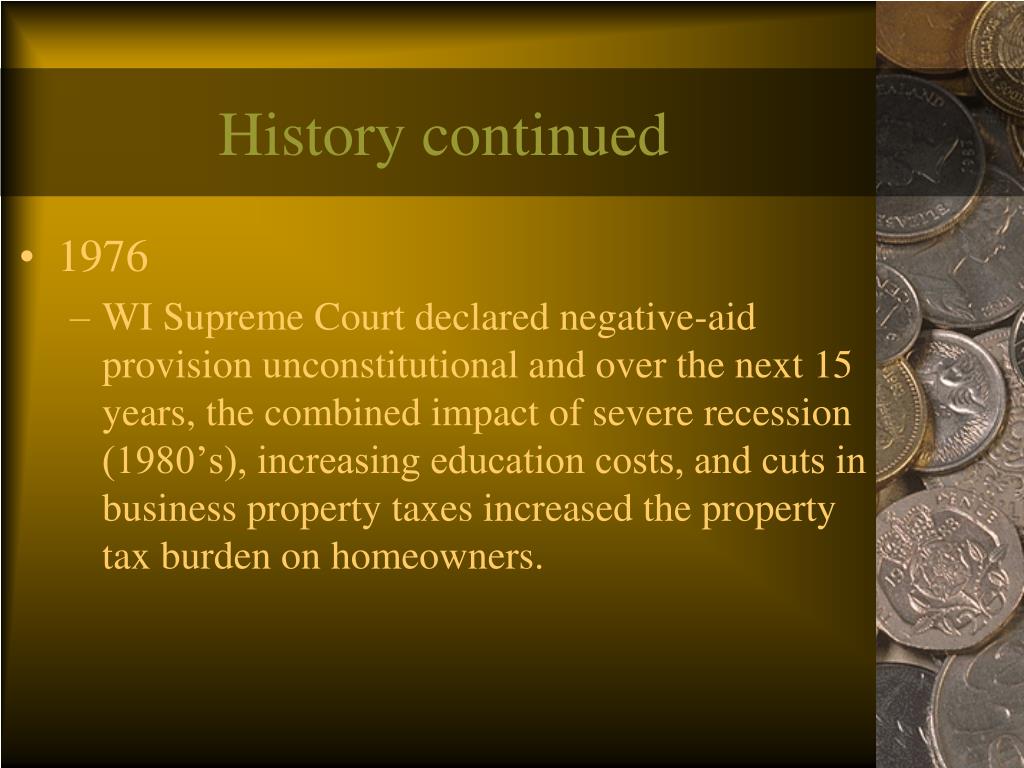 History continued

• 1976
– WI Supreme Court declared negative-aid provision unconstitutional and over the next 15 years, the combined impact of severe recession (1980’s), increasing education costs, and cuts in business property taxes increased the property tax burden on homeowners.